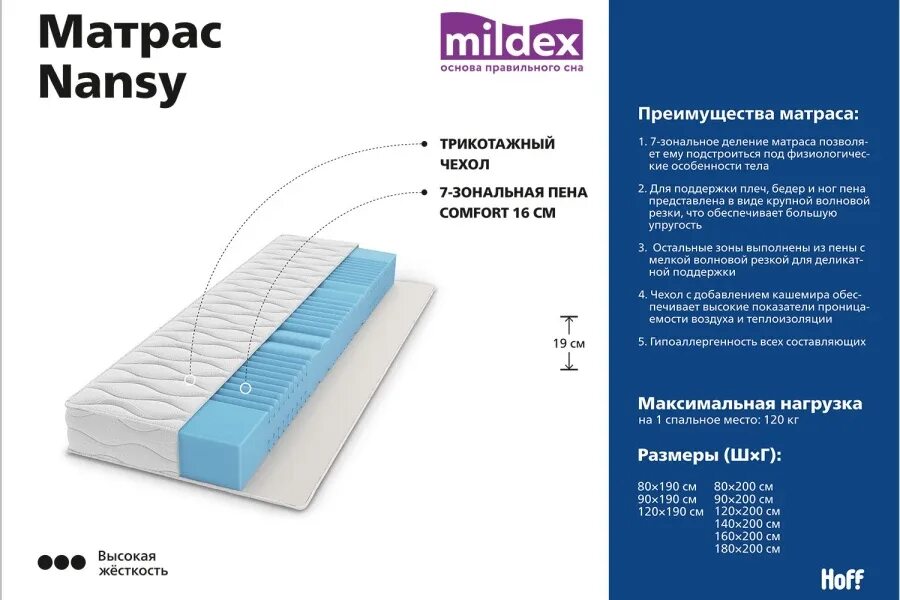 Матрас Nansy

mildex
основа правильного сна

ТРИКОТАЖНЫЙ ЧЕХОЛ

7-ЗОНАЛЬНАЯ ПЕНА COMFORT 16 СМ

19 см

Высокая жёсткость

Преимущества матраса:

1. 7-зональное деление матраса позволяет ему подстроиться под физиологические особенности тела

2. Для поддержки плеч, бедер и ног пена представлена в виде крупной волновой резки, что обеспечивает большую упругость

3. Остальные зоны выполнены из пены с мелкой волновой резкой для деликатной поддержки

4. Чехол с добавлением кашемира обеспечивает высокие показатели проницаемости воздуха и теплоизоляции

5. Гипоаллергенность всех составляющих

Максимальная нагрузка
на 1 спальное место: 120 кг

Размеры (Ш×Г):

80×190 см
90×190 см
120×190 см

80×200 см
90×200 см
120×200 см
140×200 см
160×200 см
180×200 см

Hoff